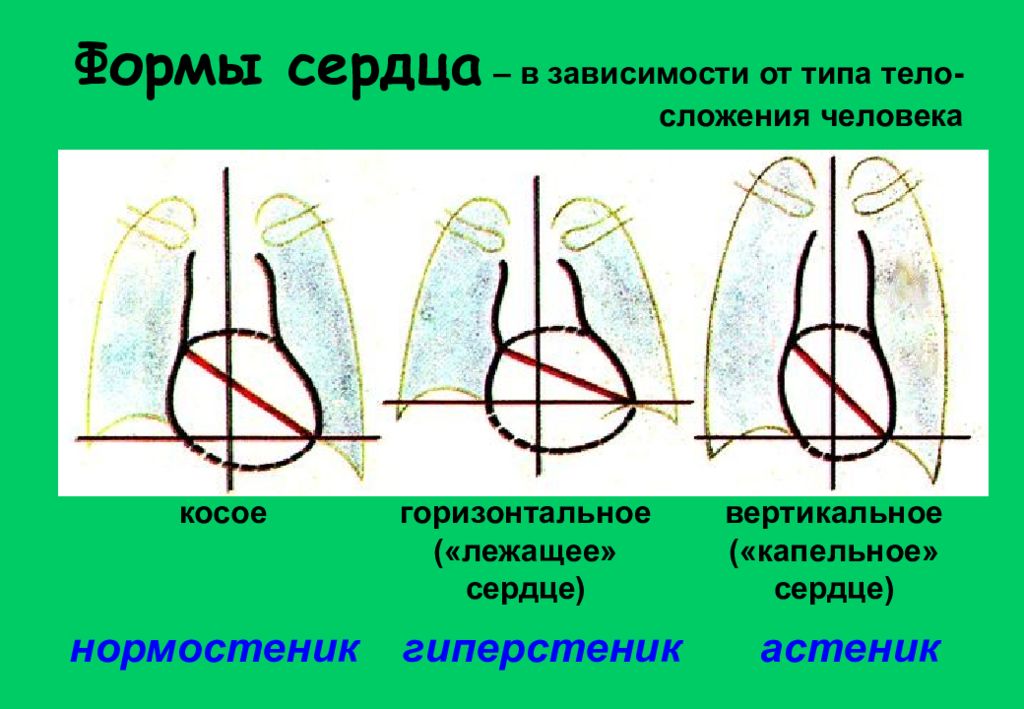 Формы сердца – в зависимости от типа телосложения человека

косое

горизонтальное («лежащее» сердце)

вертикальное («капельное» сердце)

нормостеник

гиперстеник

астеник